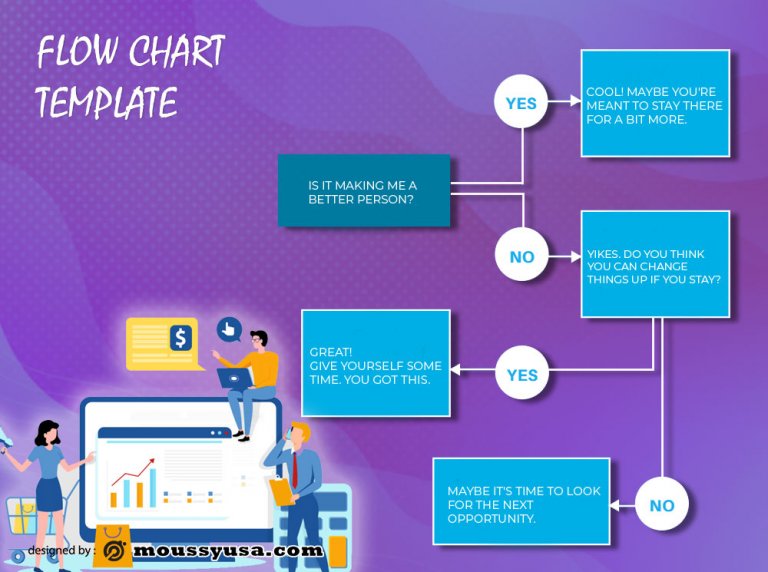 FLOW CHART TEMPLATE

IS IT MAKING ME A BETTER PERSON?

YES

COOL! MAYBE YOU'RE MEANT TO STAY THERE FOR A BIT MORE.

NO

YIKES. DO YOU THINK YOU CAN CHANGE THINGS UP IF YOU STAY?

YES

GREAT! GIVE YOURSELF SOME TIME. YOU GOT THIS.

NO

MAYBE IT'S TIME TO LOOK FOR THE NEXT OPPORTUNITY.

$

designed by : moussyusa.com